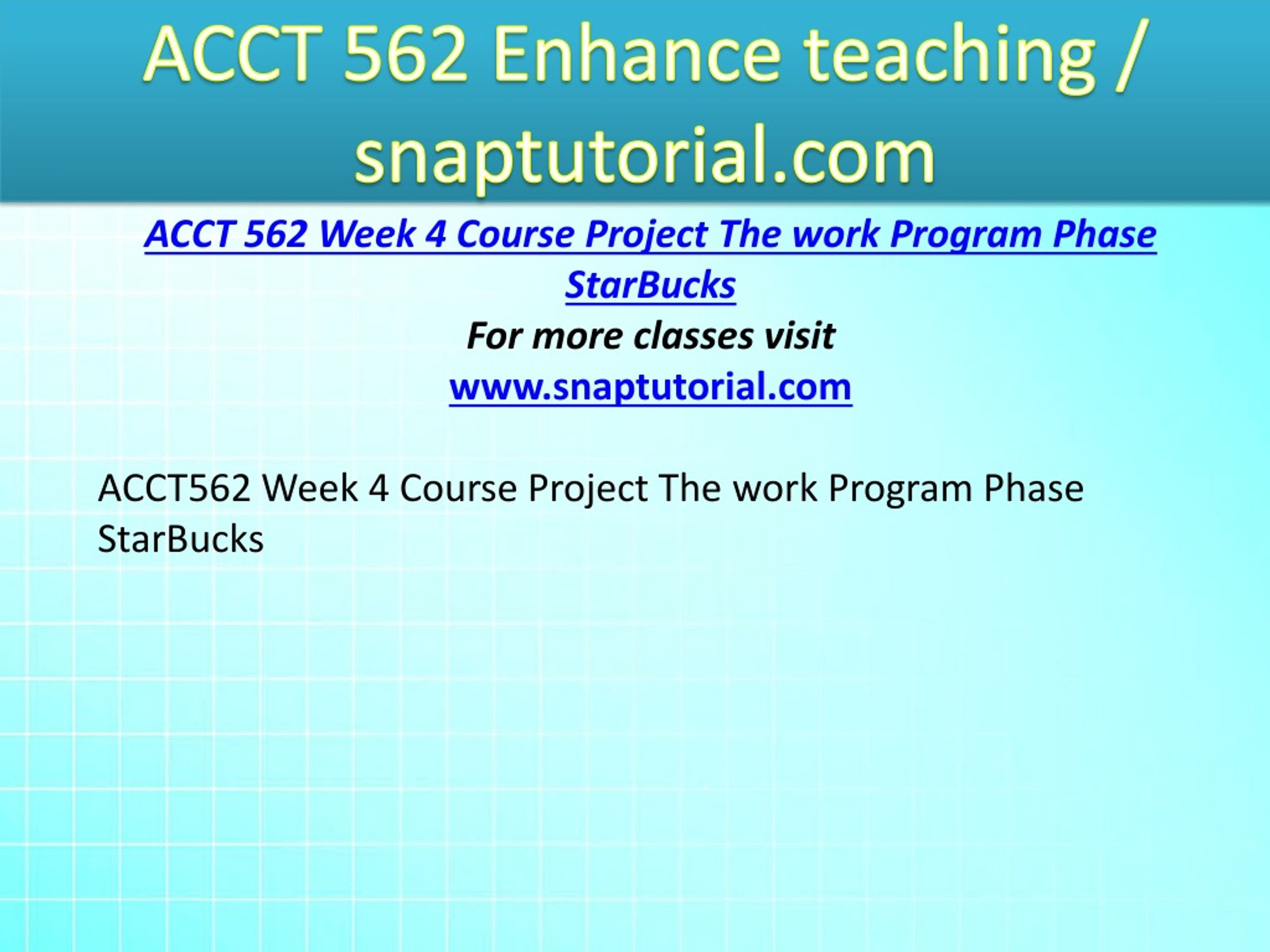 ACCT 562 Enhance teaching / snaptutorial.com

ACCT 562 Week 4 Course Project The work Program Phase StarBucks
For more classes visit
www.snaptutorial.com

ACCT562 Week 4 Course Project The work Program Phase StarBucks